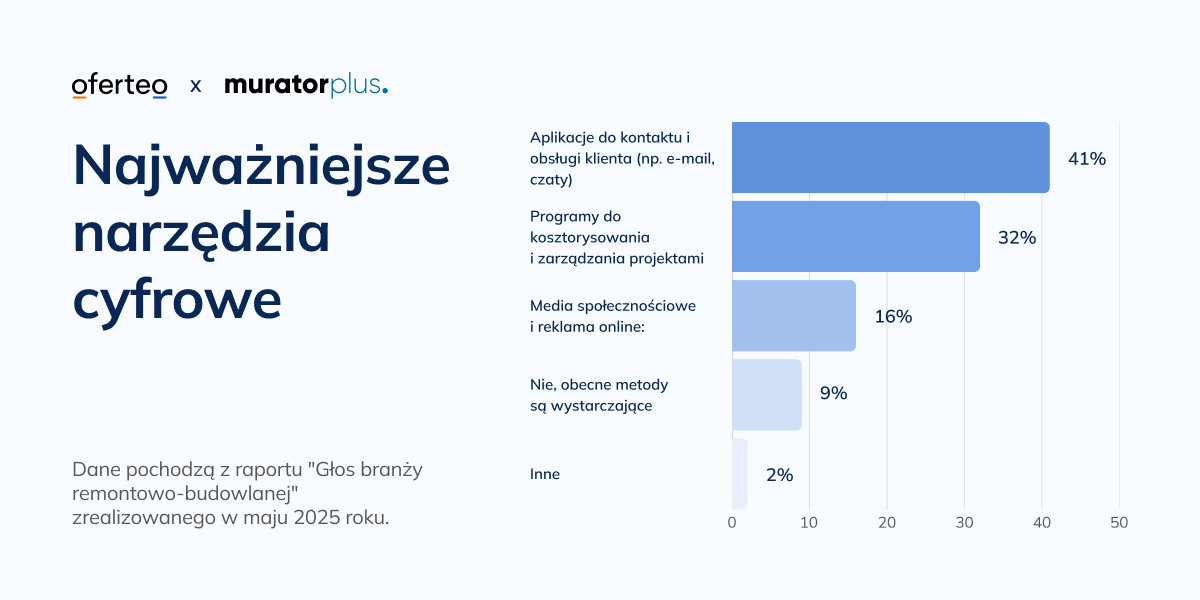 oferteo x muratorplus.

Najważniejsze narzędzia cyfrowe

Dane pochodzą z raportu "Głos branży remontowo-budowlanej" zrealizowanego w maju 2025 roku.

Aplikacje do kontaktu i obsługi klienta (np. e-mail, czaty) 41%

Programy do kosztorysowania i zarządzania projektami 32%

Media społecznościowe i reklama online: 16%

Nie, obecne metody są wystarczające 9%

Inne 2%

0 10 20 30 40 50